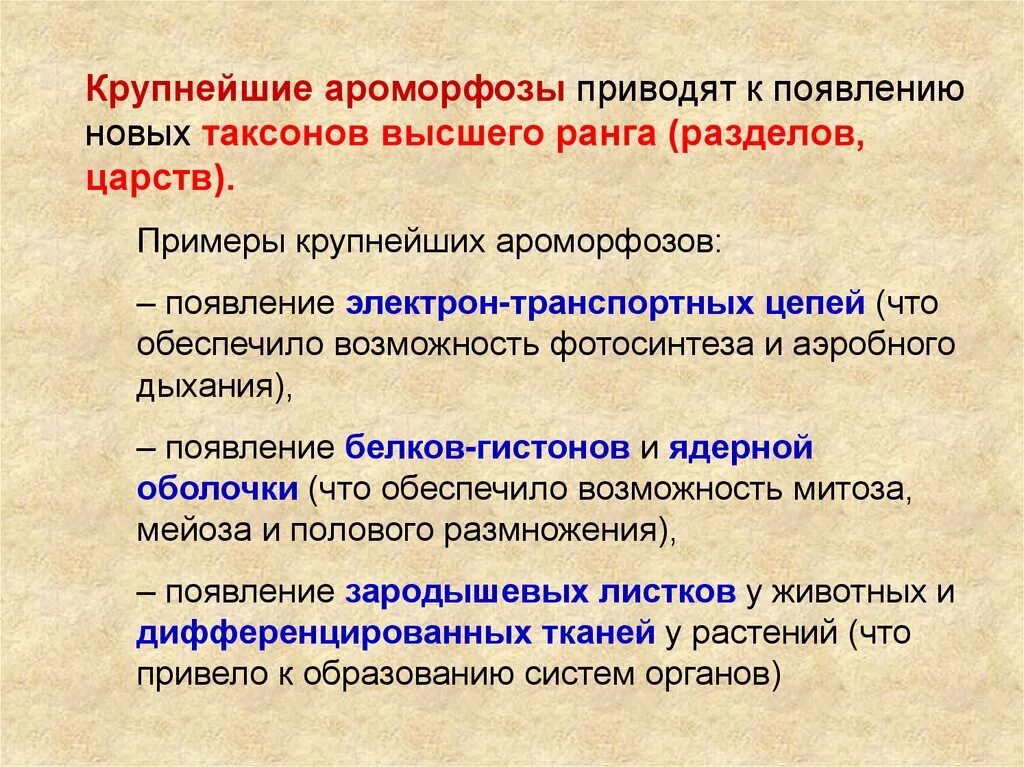 Крупнейшие ароморфозы приводят к появлению новых таксонов высшего ранга (разделов, царств).

Примеры крупнейших ароморфозов:

– появление электрон-транспортных цепей (что обеспечило возможность фотосинтеза и аэробного дыхания),

– появление белков-гистонов и ядерной оболочки (что обеспечило возможность митоза, мейоза и полового размножения),

– появление зародышевых листков у животных и дифференцированных тканей у растений (что привело к образованию систем органов)